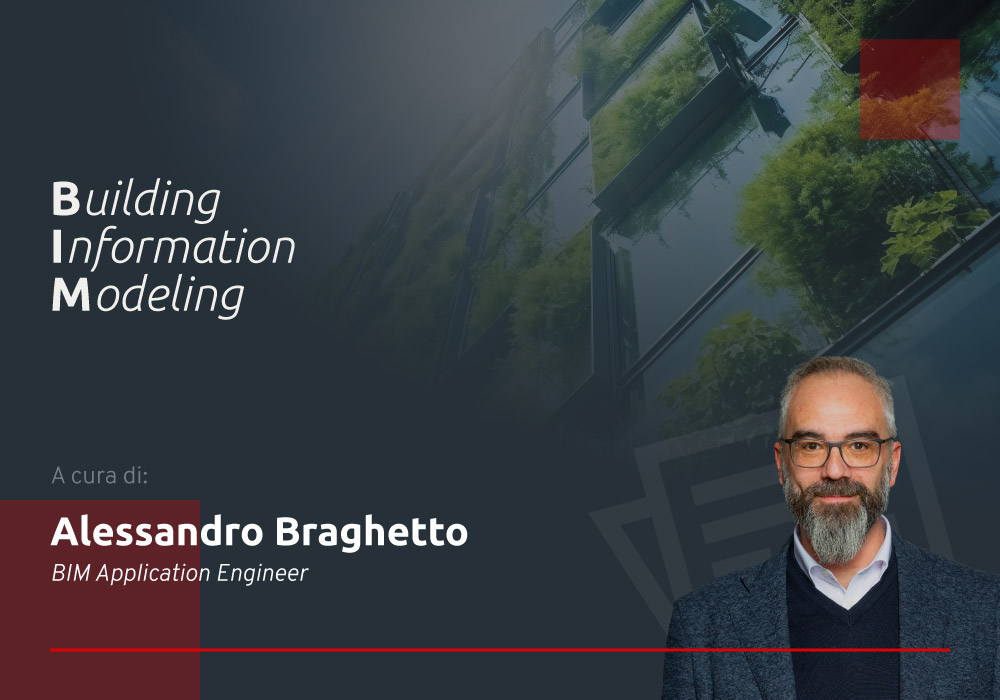 Building
Information
Modeling

A cura di:

Alessandro Braghetto
BIM Application Engineer